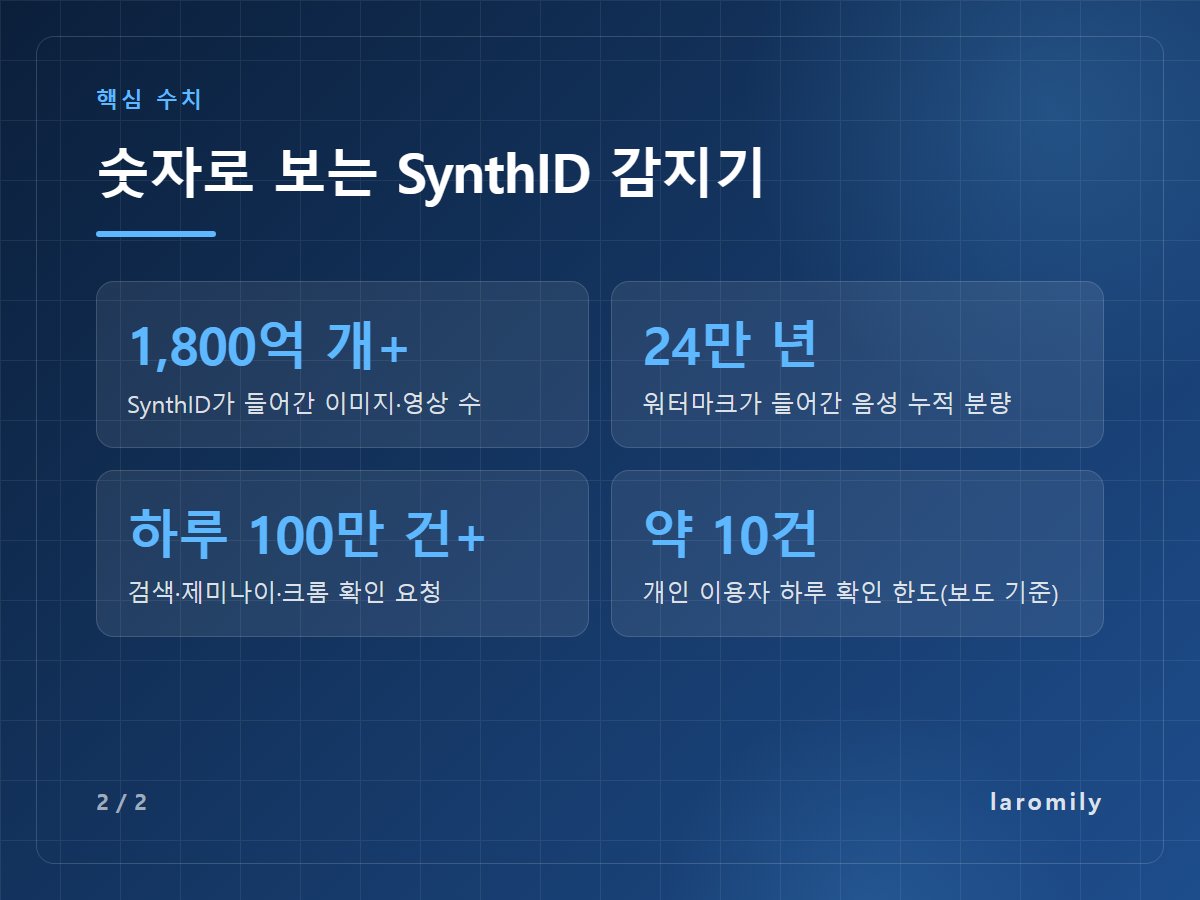 핵심 수치

숫자로 보는 SynthID 감지기

1,800억 개+
SynthID가 들어간 이미지·영상 수

24만 년
워터마크가 들어간 음성 누적 분량

하루 100만 건+
검색·제미나이·크롬 확인 요청

약 10건
개인 이용자 하루 확인 한도(보도 기준)

2 / 2

laromily